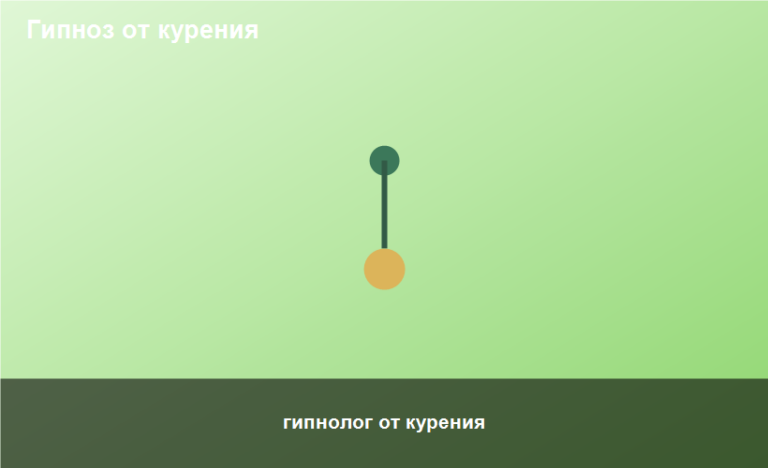 Гипноз от курения

гипнолог от курения